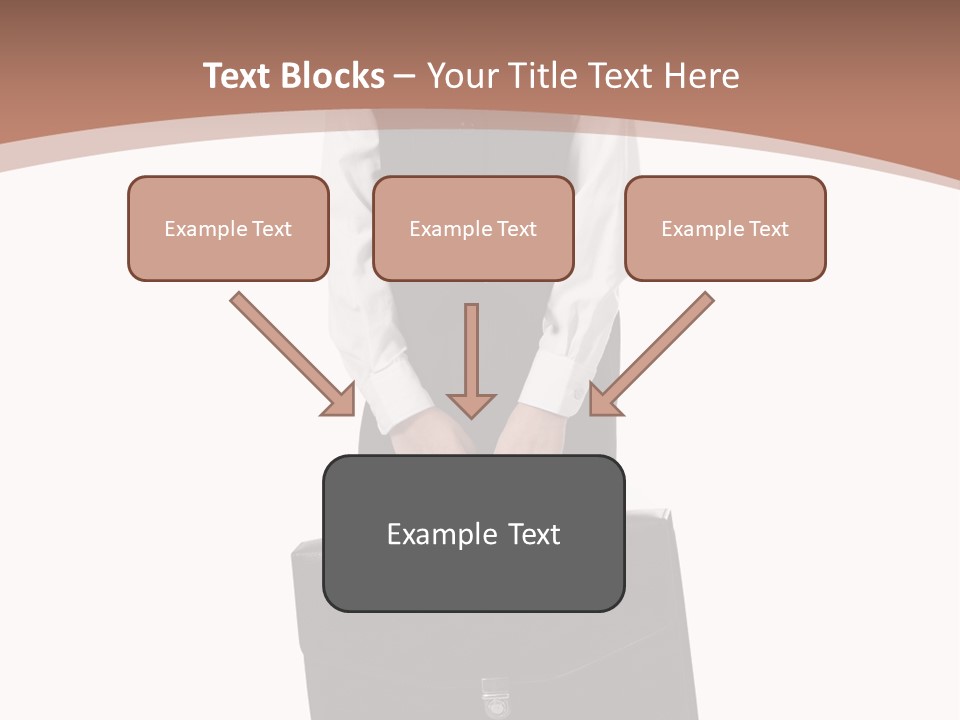 Text Blocks – Your Title Text Here

Example Text

Example Text

Example Text

Example Text